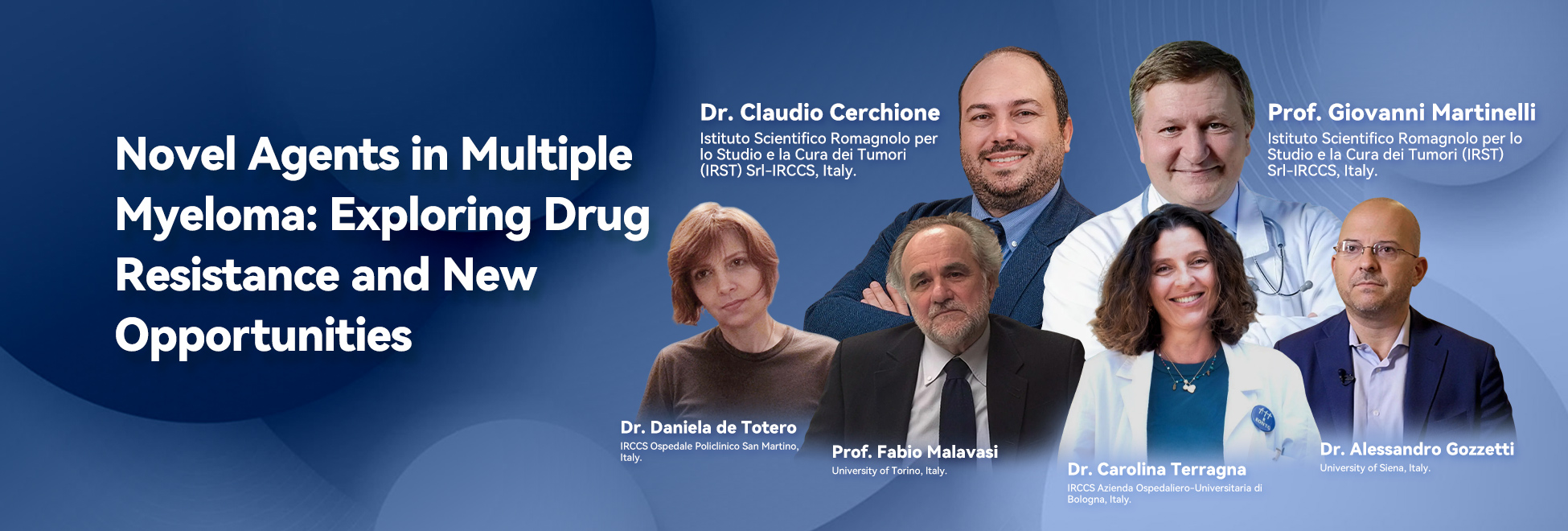 Novel Agents in Multiple Myeloma: Exploring Drug Resistance and New Opportunities

Dr. Claudio Cerchione
Istituto Scientifico Romagnolo per lo Studio e la Cura dei Tumori (IRST) Srl-IRCCS, Italy.

Prof. Giovanni Martinelli
Istituto Scientifico Romagnolo per lo Studio e la Cura dei Tumori (IRST) Srl-IRCCS, Italy.

Dr. Daniela de Totero
IRCCS Ospedale Policlinico San Martino, Italy.

Prof. Fabio Malavasi
University of Torino, Italy.

Dr. Carolina Terragna
IRCCS Azienda Ospedaliero-Universitaria di Bologna, Italy.

Dr. Alessandro Gozzetti
University of Siena, Italy.